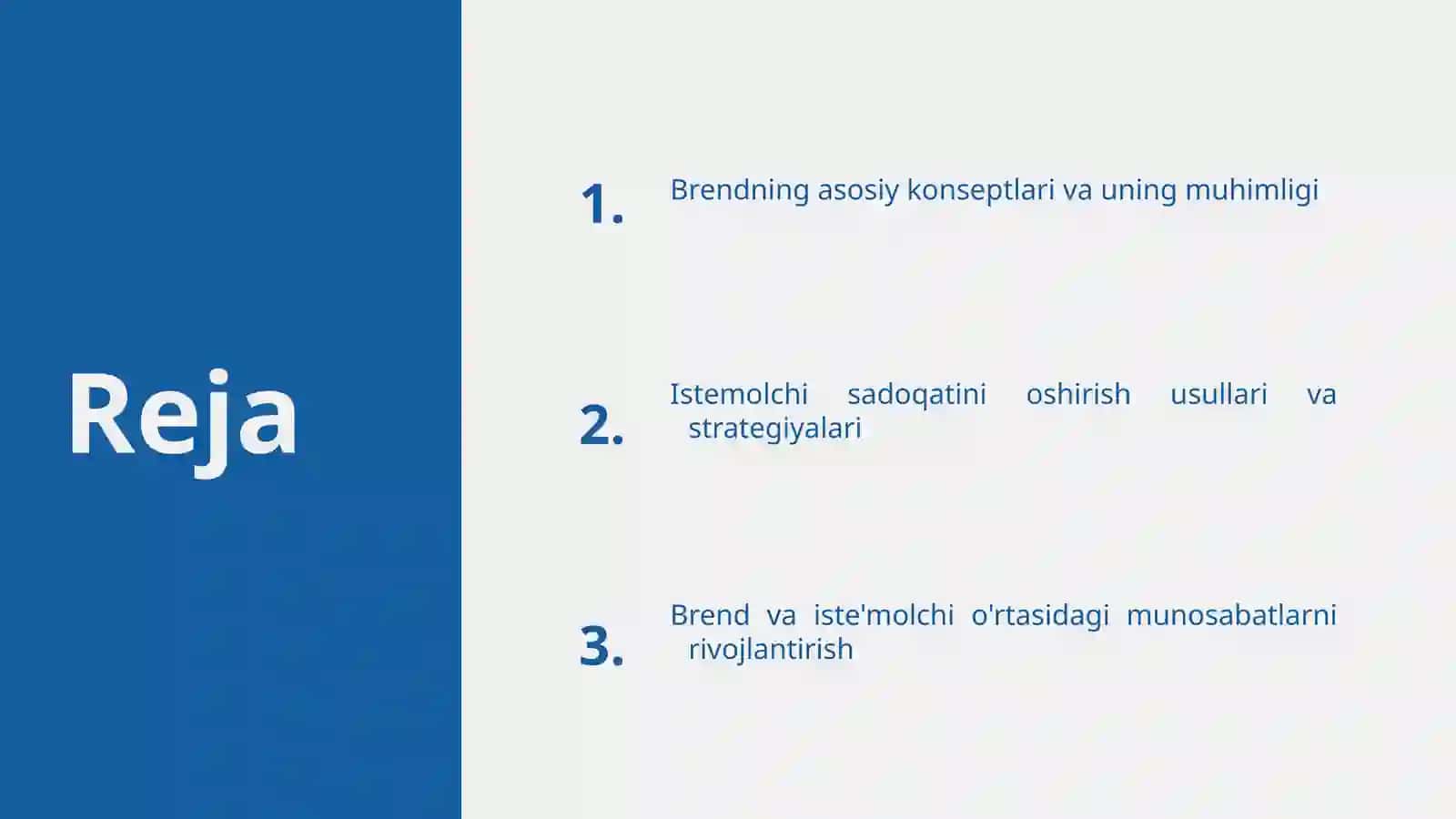 Reja

1. Brendning asosiy konseptlari va uning muhimligi

2. Istemolchi sadoqatini oshirish usullari va strategiyalari

3. Brend va iste'molchi o'rtasidagi munosabatlarni rivojlantirish